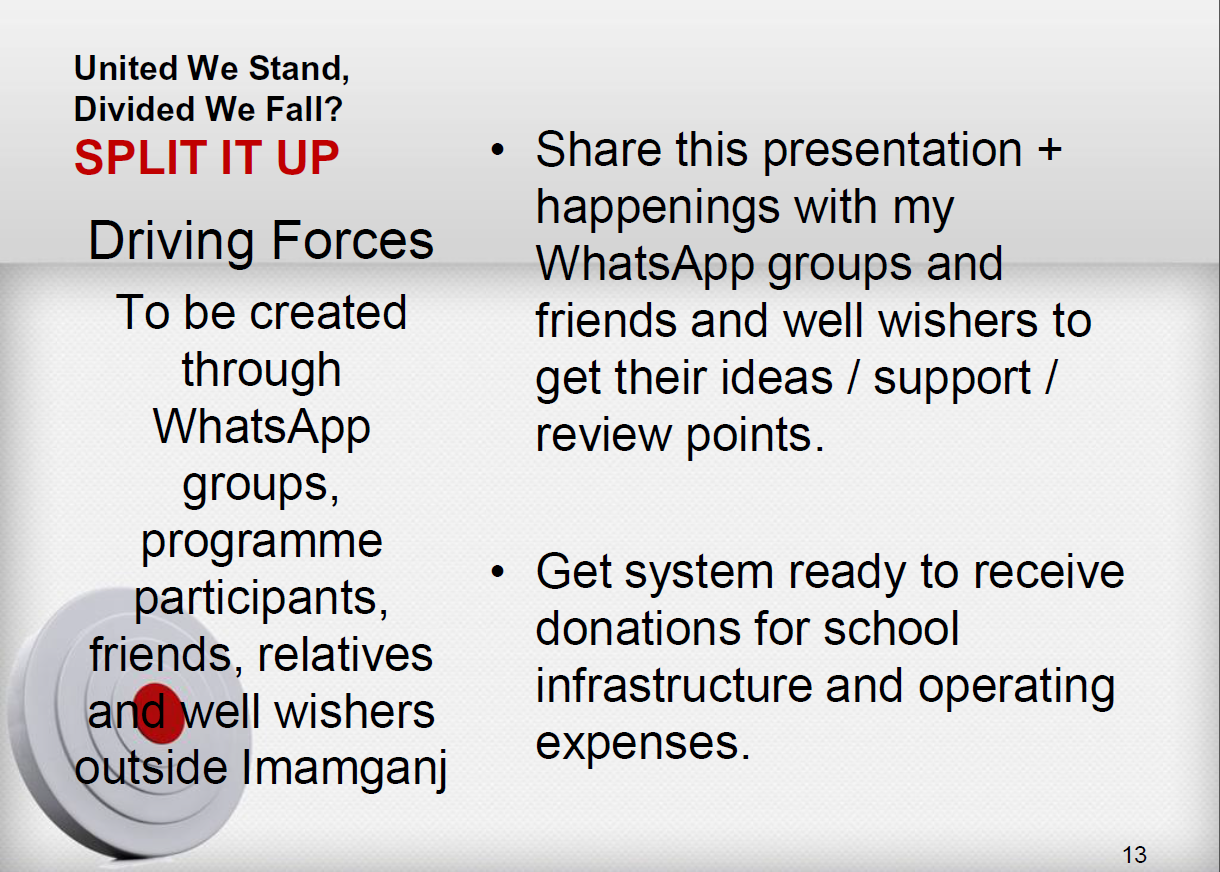 United We Stand, Divided We Fall?
SPLIT IT UP

Driving Forces

To be created through WhatsApp groups, programme participants, friends, relatives and well wishers outside Imamganj

• Share this presentation + happenings with my WhatsApp groups and friends and well wishers to get their ideas / support / review points.

• Get system ready to receive donations for school infrastructure and operating expenses.

13